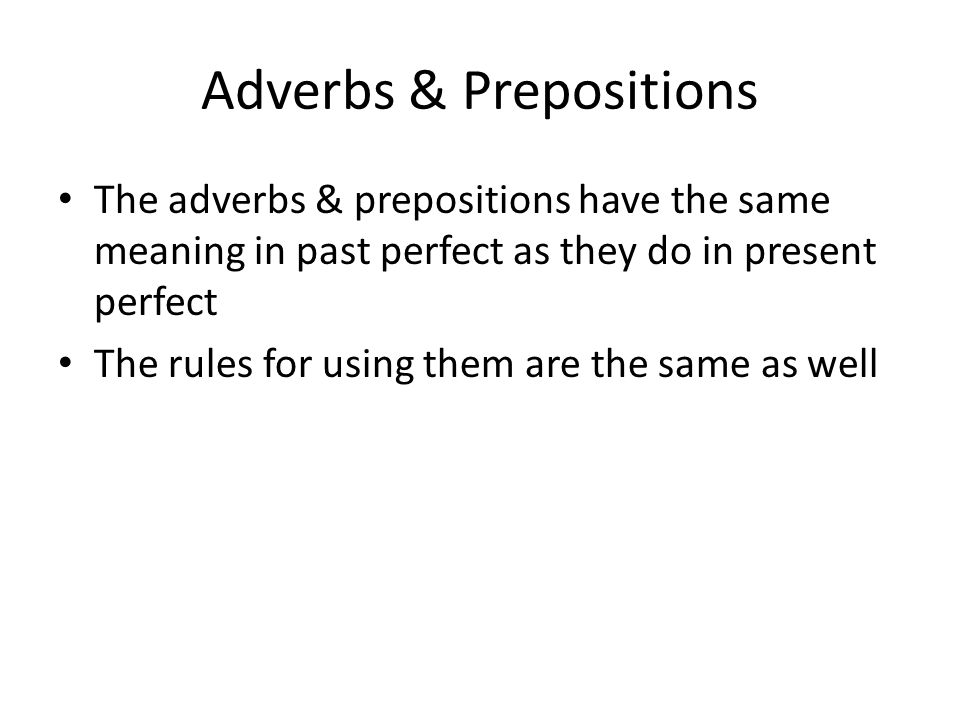 Adverbs & Prepositions

• The adverbs & prepositions have the same meaning in past perfect as they do in present perfect

• The rules for using them are the same as well